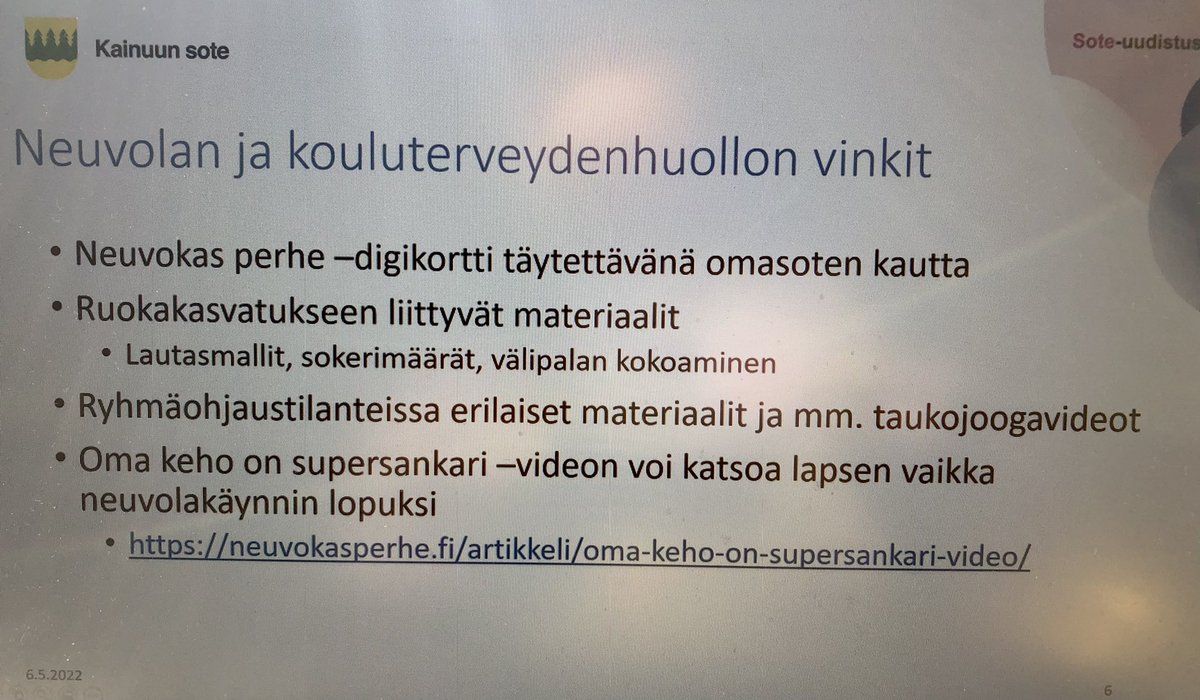 Kainuun sote

Sote-uudistus

Neuvolan ja kouluterveydenhuollon vinkit

• Neuvokas perhe –digikortti täytettävänä omasoten kautta
• Ruokakasvatukseen liittyvät materiaalit
  • Lautasmallit, sokerimäärät, välipalan kokoaminen
• Ryhmäohjaustilanteissa erilaiset materiaalit ja mm. taukojoogavideot
• Oma keho on supersankari –videon voi katsoa lapsen vaikka neuvolakäynnin lopuksi
  • https://neuvokasperhe.fi/artikkeli/oma-keho-on-supersankari-video/

6.5.2022

6